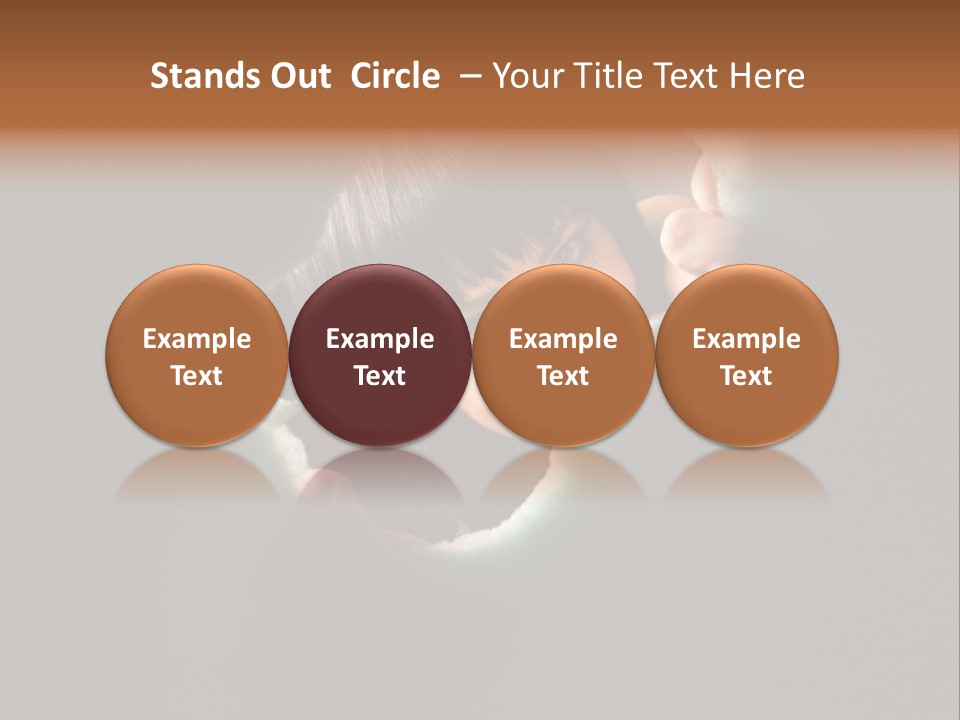 Stands Out  Circle  – Your Title Text Here

Example Text

Example Text

Example Text

Example Text